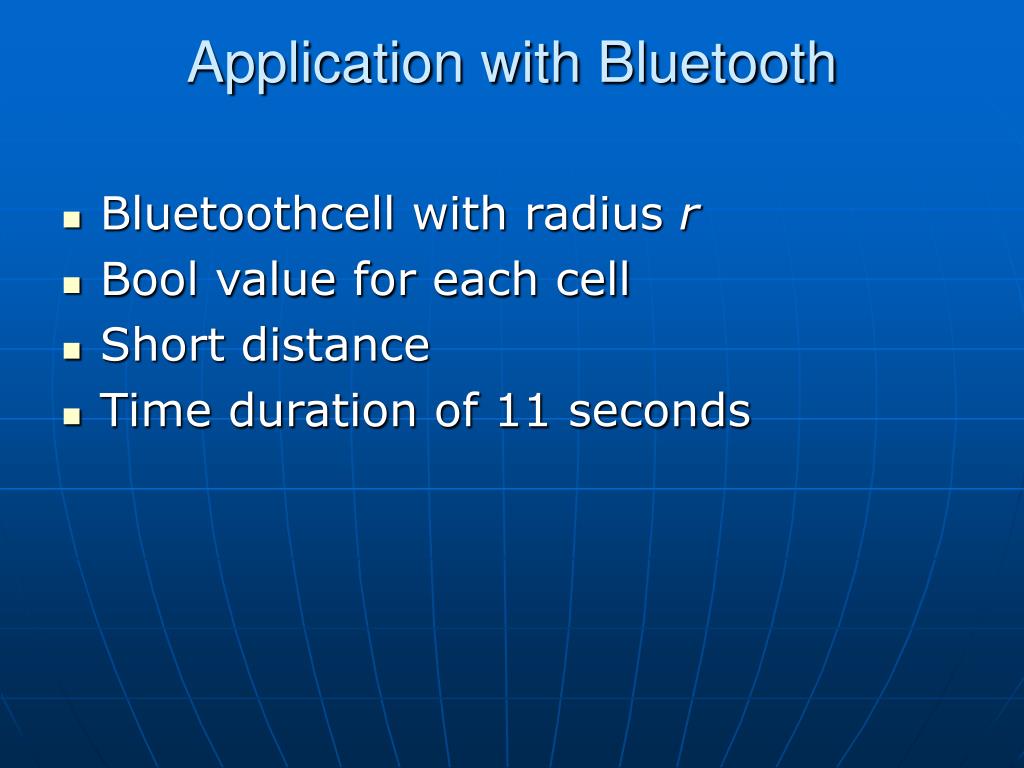 Application with Bluetooth

- Bluetoothcell with radius $r$
- Bool value for each cell
- Short distance
- Time duration of 11 seconds